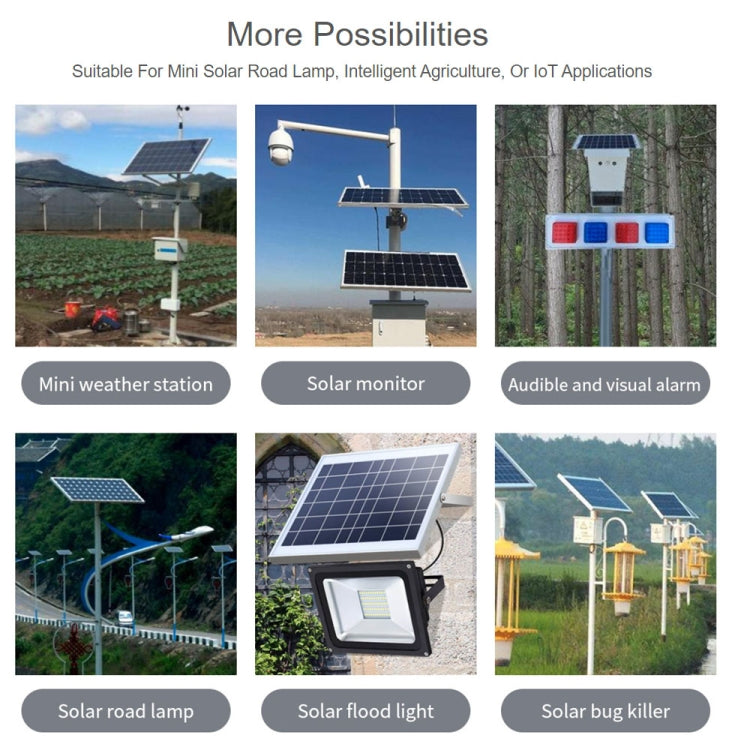 More Possibilities

Suitable For Mini Solar Road Lamp, Intelligent Agriculture, Or IoT Applications

Mini weather station

Solar monitor

Audible and visual alarm

Solar road lamp

Solar flood light

Solar bug killer